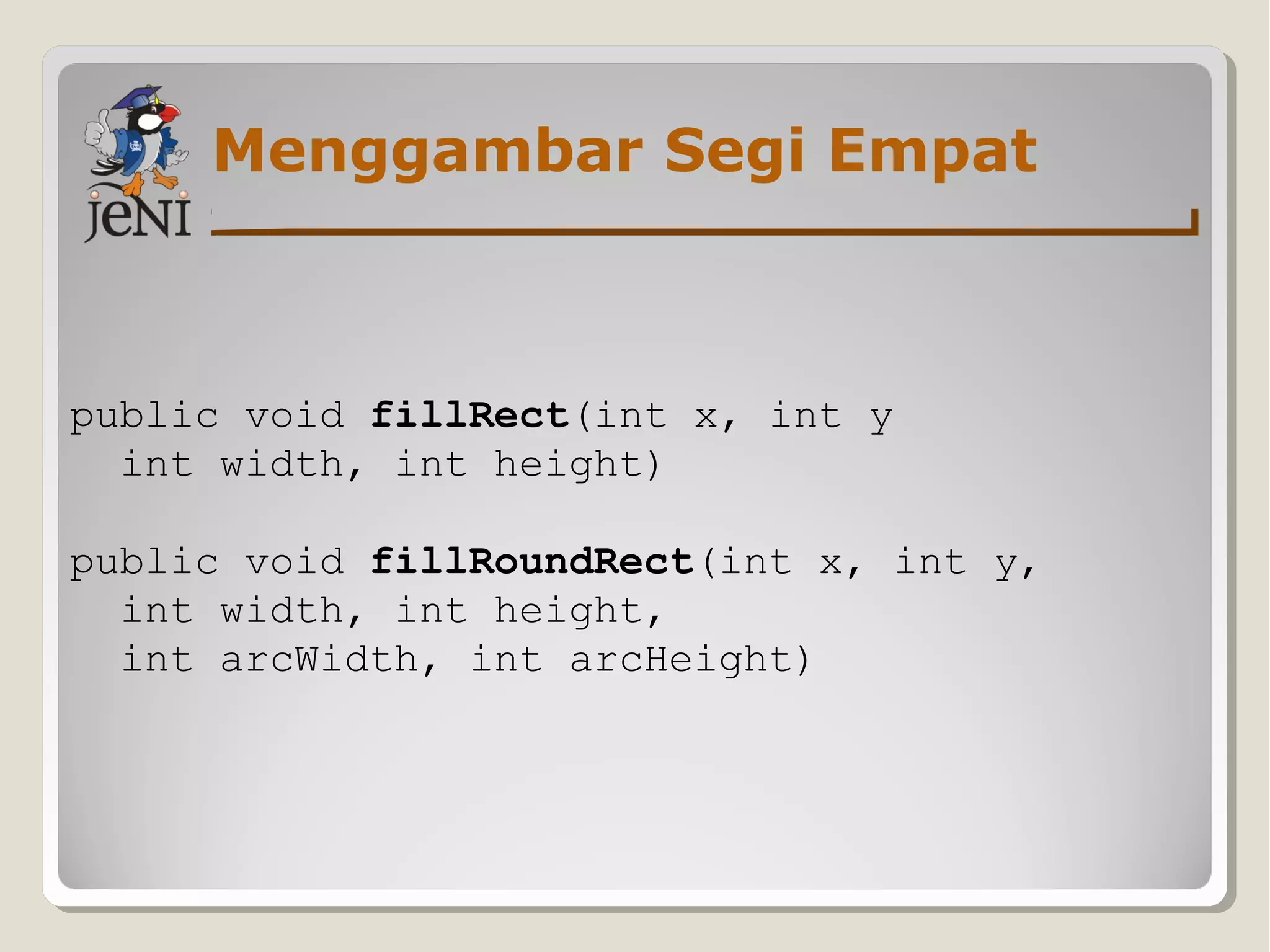 jeNI

Menggambar Segi Empat

public void fillRect(int x, int y
  int width, int height)

public void fillRoundRect(int x, int y,
  int width, int height,
  int arcWidth, int arcHeight)